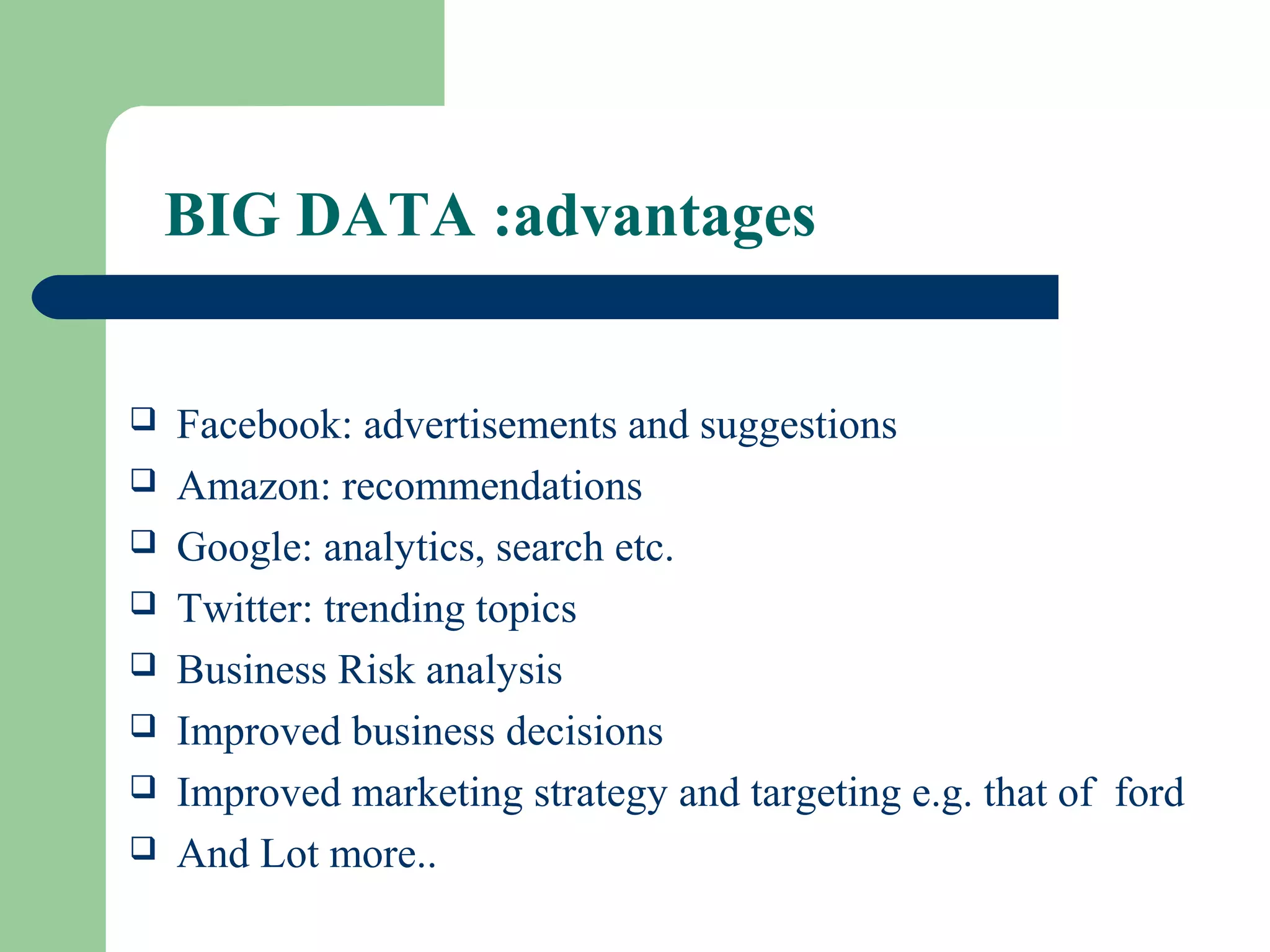 BIG DATA :advantages

❑ Facebook: advertisements and suggestions
❑ Amazon: recommendations
❑ Google: analytics, search etc.
❑ Twitter: trending topics
❑ Business Risk analysis
❑ Improved business decisions
❑ Improved marketing strategy and targeting e.g. that of ford
❑ And Lot more..